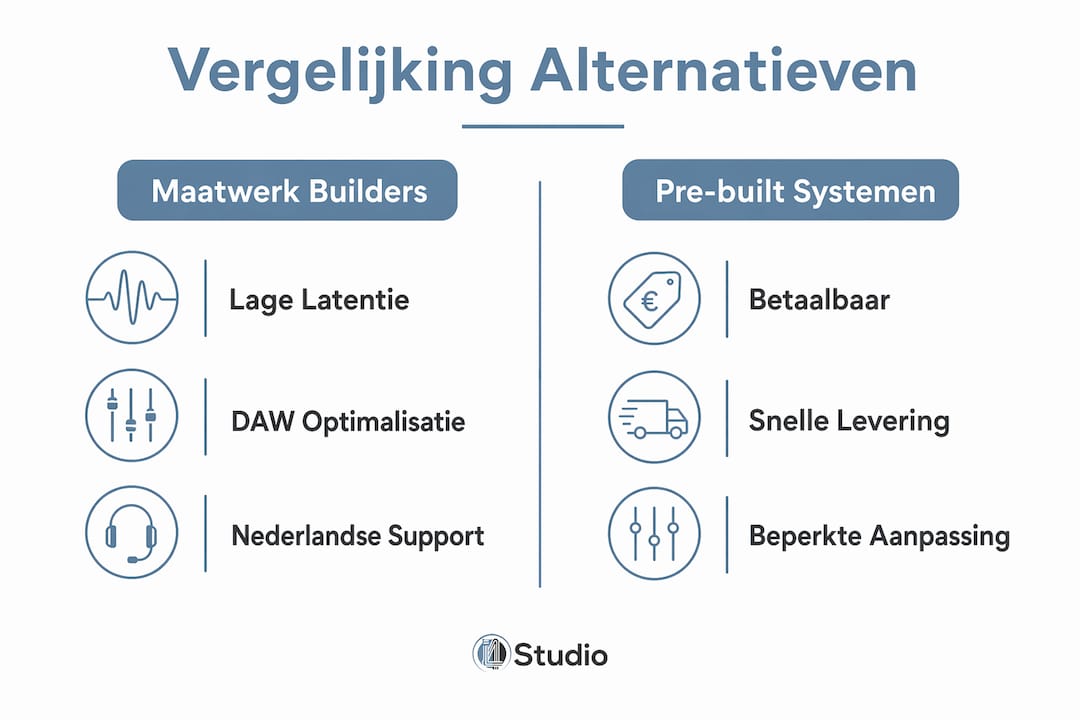 Vergelijking Alternatieven

Maatwerk Builders

Lage Latentie

DAW Optimalisatie

Nederlandse Support

Pre-built Systemen

€

Betaalbaar

Snelle Levering

Beperkte Aanpassing

Studio